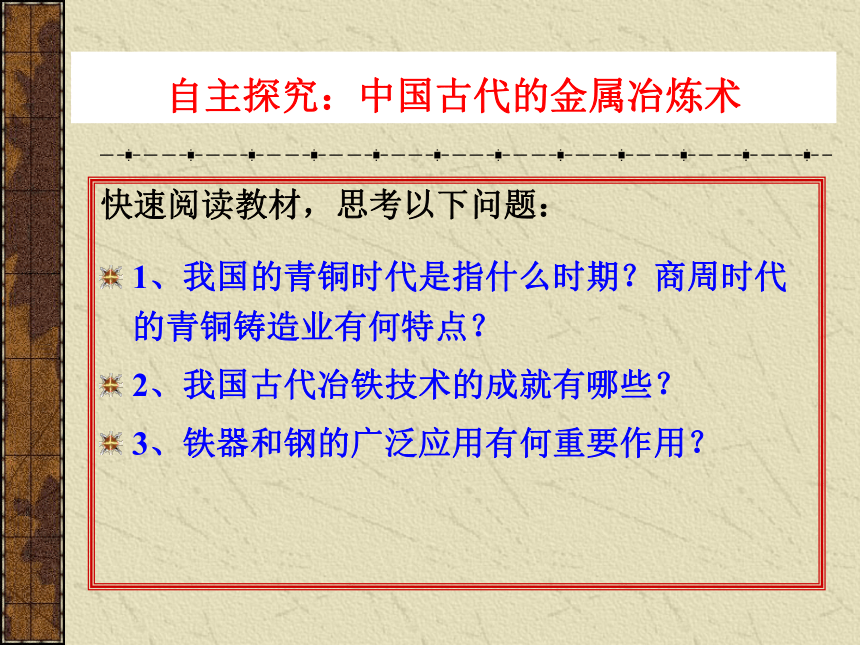 自主探究：中国古代的金属冶炼术

快速阅读教材，思考以下问题：

1、我国的青铜时代是指什么时期？商周时代的青铜铸造业有何特点？

2、我国古代冶铁技术的成就有哪些？

3、铁器和钢的广泛应用有何重要作用？